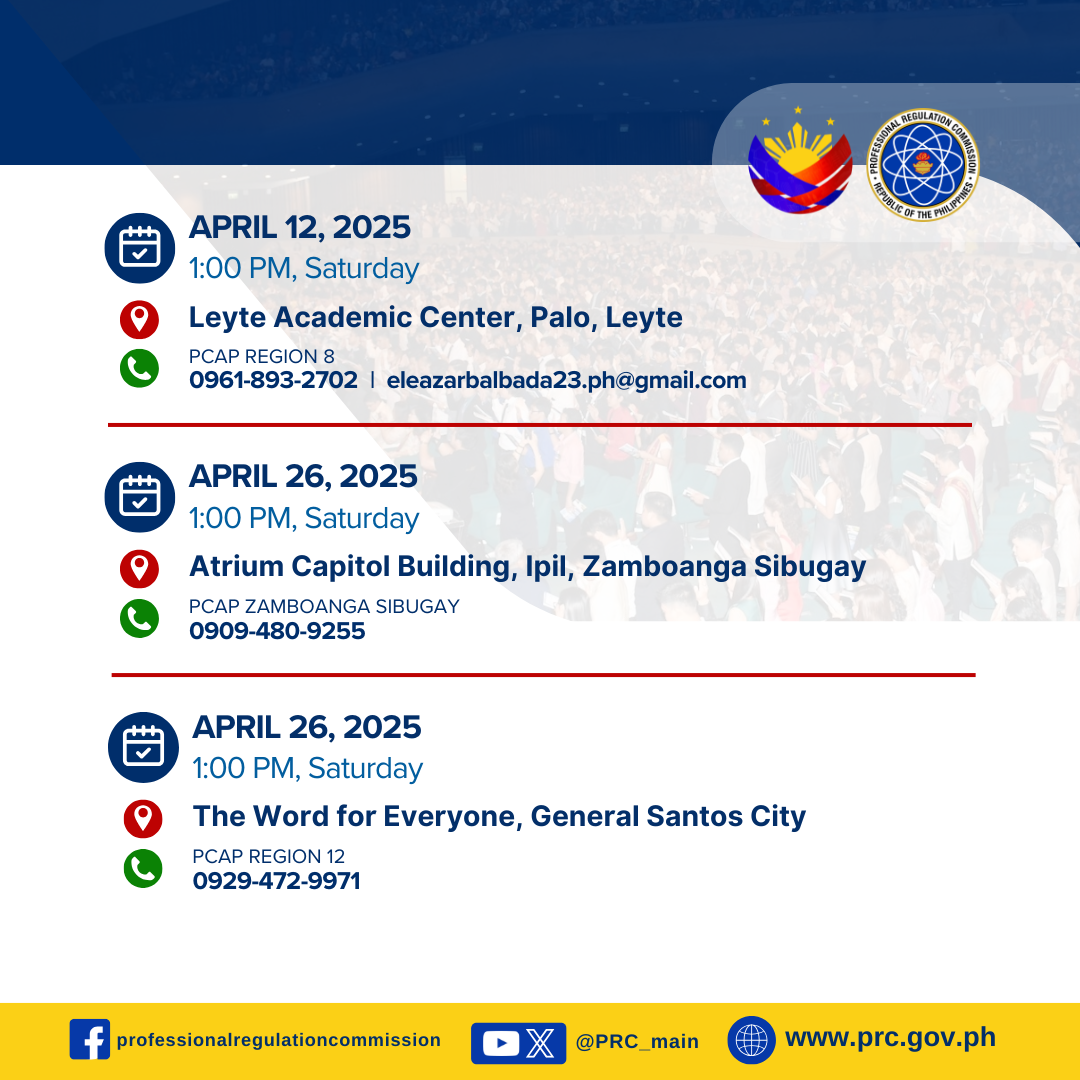 PROFESSIONAL REGULATION COMMISSION
REPUBLIC OF THE PHILIPPINES

APRIL 12, 2025
1:00 PM, Saturday

Leyte Academic Center, Palo, Leyte

PCAP REGION 8
0961-893-2702 | eleazarbalbada23.ph@gmail.com

APRIL 26, 2025
1:00 PM, Saturday

Atrium Capitol Building, Ipil, Zamboanga Sibugay

PCAP ZAMBOANGA SIBUGAY
0909-480-9255

APRIL 26, 2025
1:00 PM, Saturday

The Word for Everyone, General Santos City

PCAP REGION 12
0929-472-9971

professionalregulationcommission @PRC_main www.prc.gov.ph